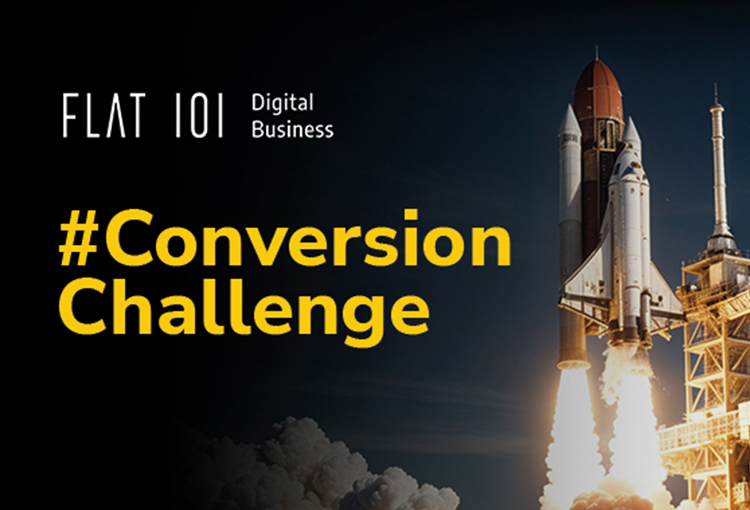 FLAT 101 Digital Business

#Conversion Challenge